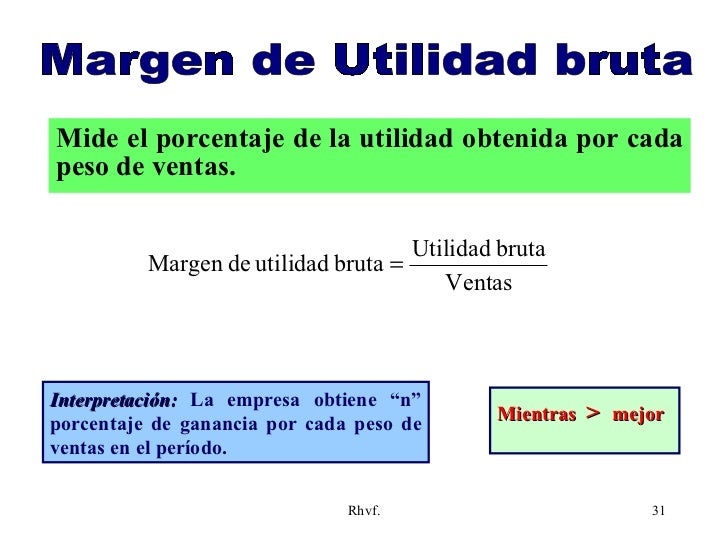 Margen de Utilidad bruta

Mide el porcentaje de la utilidad obtenida por cada peso de ventas.

$\text{Margen de utilidad bruta} = \frac{\text{Utilidad bruta}}{\text{Ventas}}$

Interpretación: La empresa obtiene “n” porcentaje de ganancia por cada peso de ventas en el período.

Mientras > mejor

Rhvf.

31